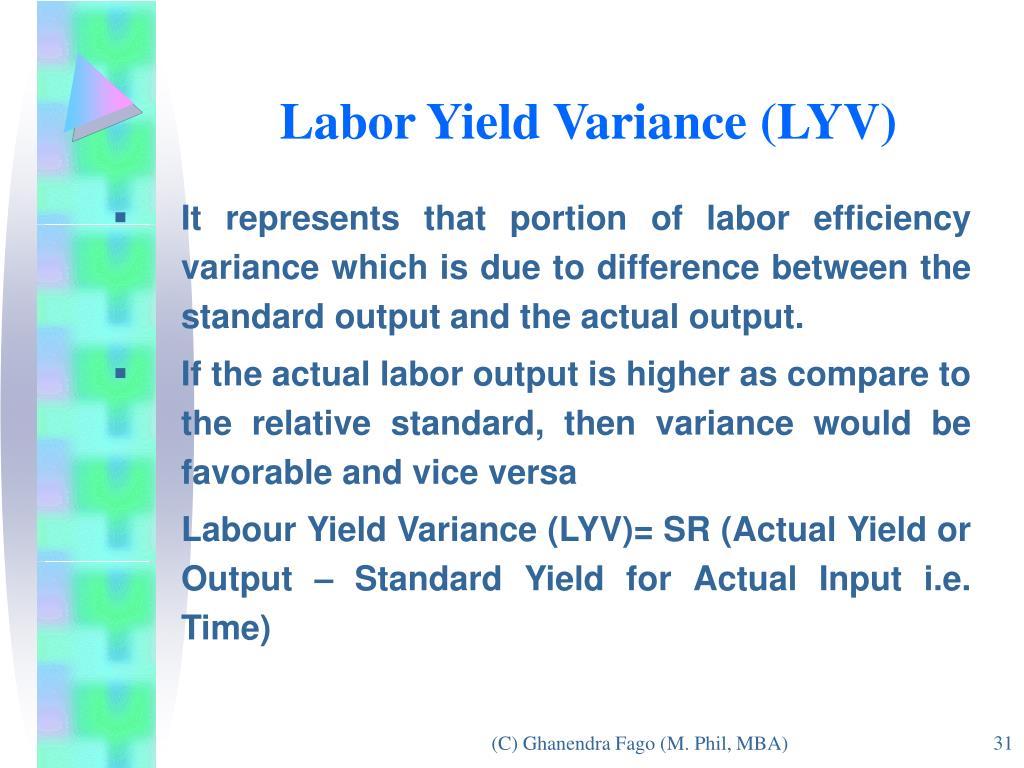 Labor Yield Variance (LYV)

▪ It represents that portion of labor efficiency variance which is due to difference between the standard output and the actual output.

▪ If the actual labor output is higher as compare to the relative standard, then variance would be favorable and vice versa

Labour Yield Variance (LYV)= SR (Actual Yield or Output – Standard Yield for Actual Input i.e. Time)

(C) Ghanendra Fago (M. Phil, MBA)

31